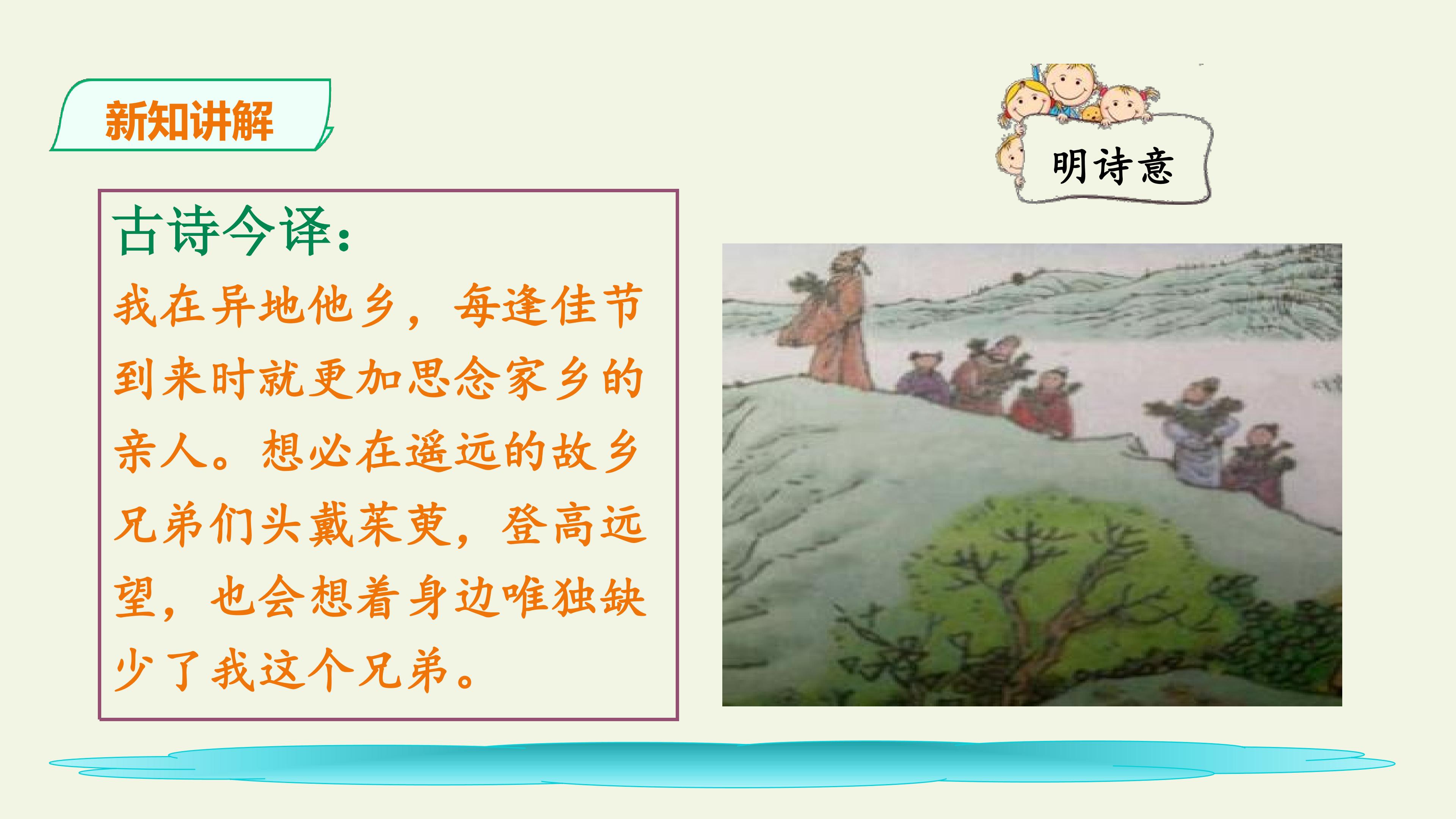 新知讲解

明诗意

古诗今译：

我在异地他乡，每逢佳节到来时就更加思念家乡的亲人。想必在遥远的故乡兄弟们头戴茱萸，登高远望，也会想着身边唯独缺少了我这个兄弟。